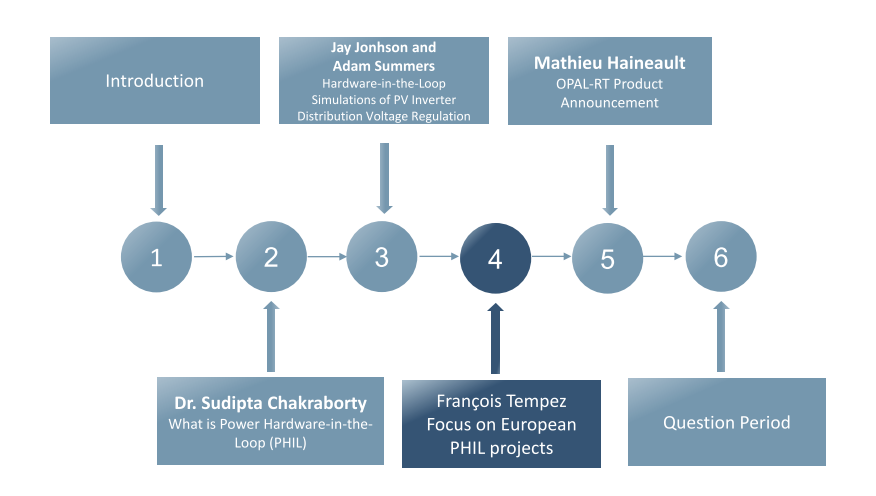 Introduction

Jay Jonhson and Adam Summers
Hardware-in-the-Loop Simulations of PV Inverter Distribution Voltage Regulation

Mathieu Haineault
OPAL-RT Product Announcement

1

2

3

4

5

6

Dr. Sudipta Chakraborty
What is Power Hardware-in-the-Loop (PHIL)

François Tempez
Focus on European PHIL projects

Question Period